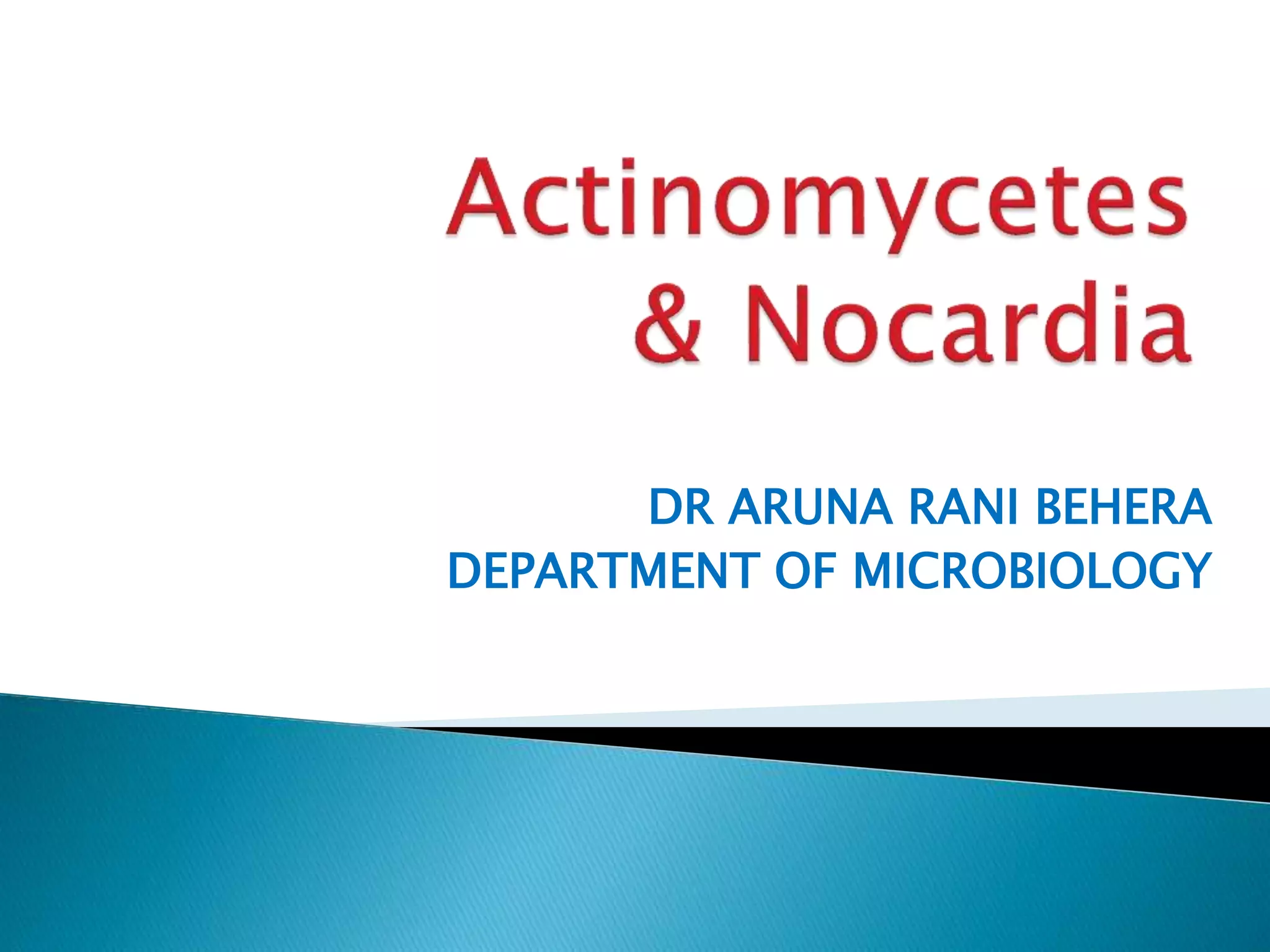 Actinomycetes
& Nocardia

DR ARUNA RANI BEHERA
DEPARTMENT OF MICROBIOLOGY